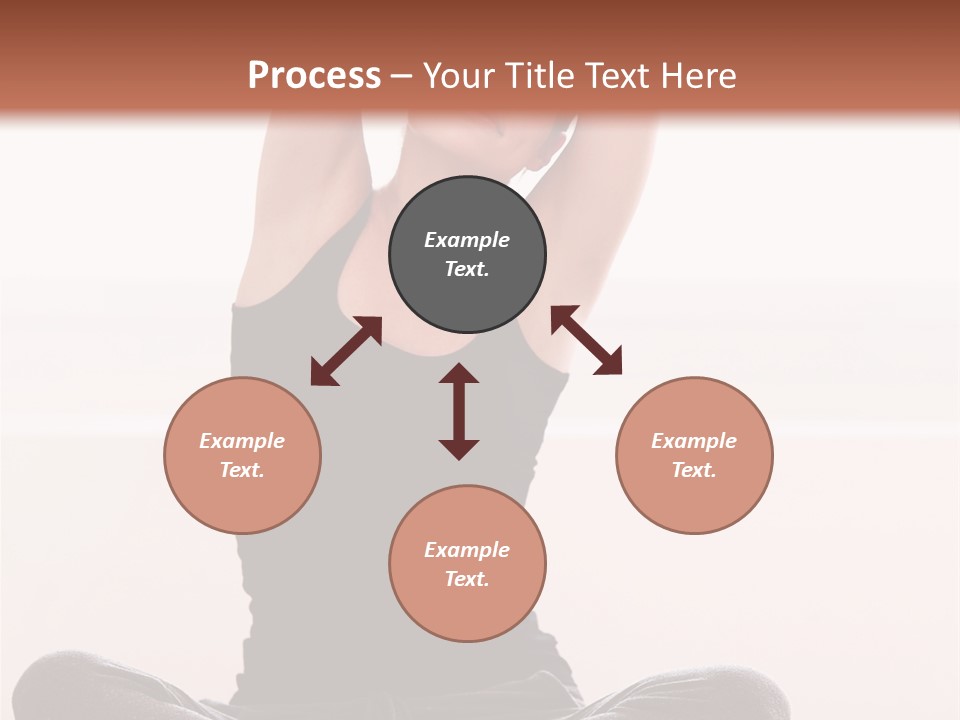 Process – Your Title Text Here

Example Text.

Example Text.

Example Text.

Example Text.